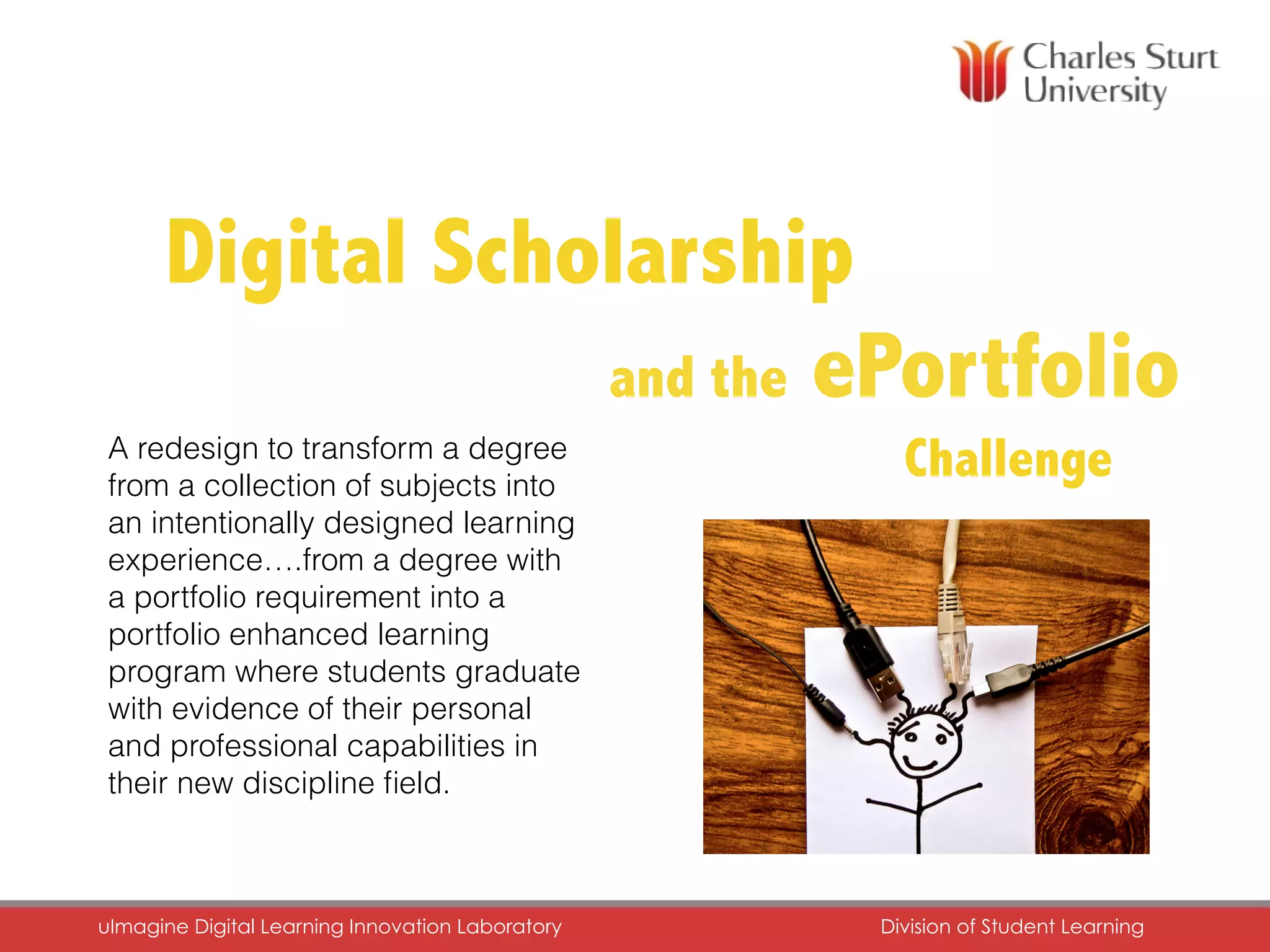 Charles Sturt University

Digital Scholarship

and the ePortfolio

Challenge

A redesign to transform a degree from a collection of subjects into an intentionally designed learning experience….from a degree with a portfolio requirement into a portfolio enhanced learning program where students graduate with evidence of their personal and professional capabilities in their new discipline field.

uImagine Digital Learning Innovation Laboratory

Division of Student Learning